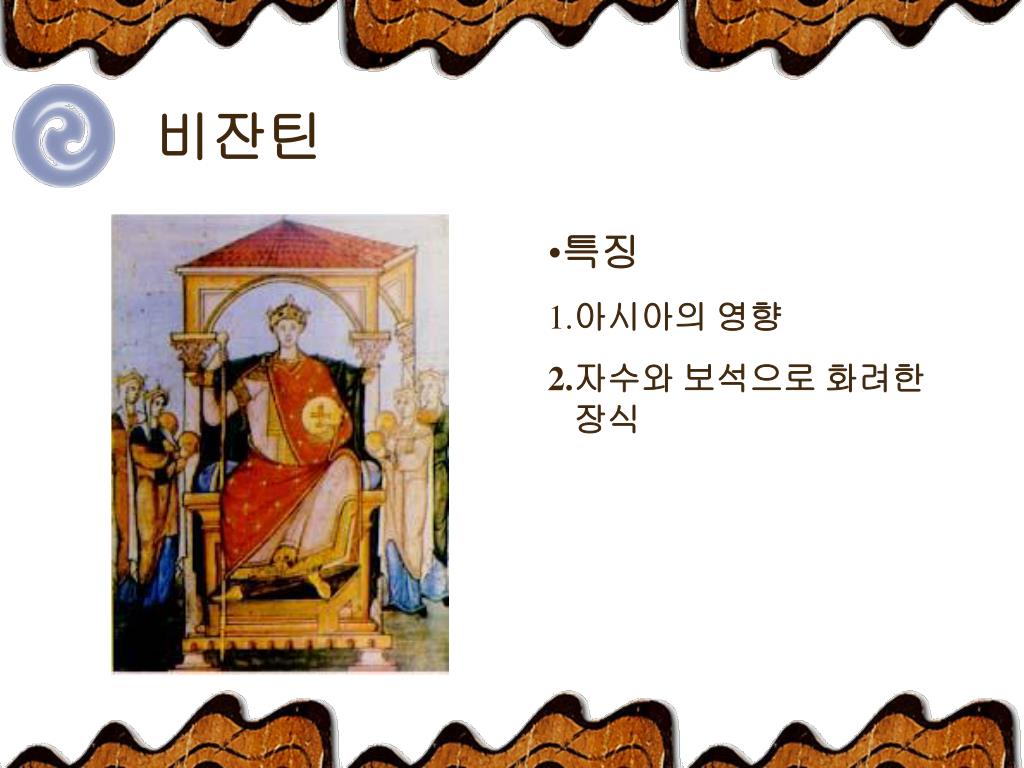 비잔틴

•특징

1.아시아의 영향

2.자수와 보석으로 화려한 장식